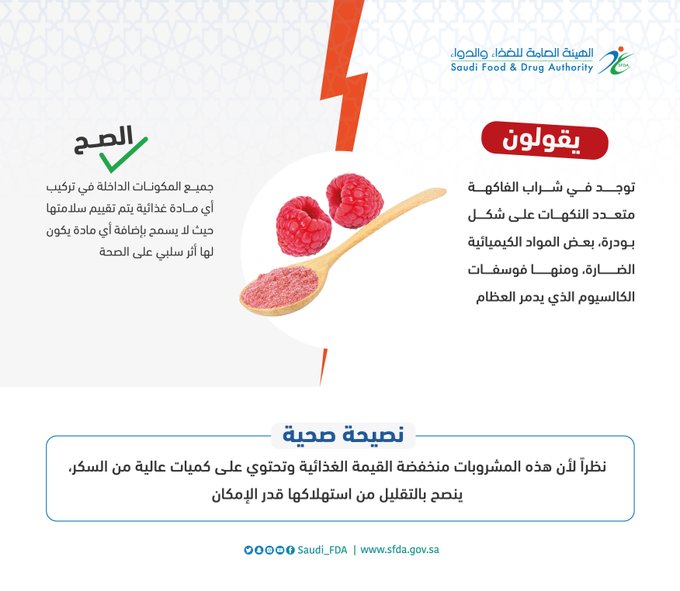 الهيئة العامة للغذاء والدواء
Saudi Food & Drug Authority
SFDA

يقولون

توجد في شراب الفاكهة متعدد النكهات على شكل بودرة، بعض المواد الكيميائية الضارة، ومنها فوسفات الكالسيوم الذي يدمر العظام

الصح

جميع المكونات الداخلة في تركيب أي مادة غذائية يتم تقييم سلامتها حيث لا يسمح بإضافة أي مادة يكون لها أثر سلبي على الصحة

نصيحة صحية

نظراً لأن هذه المشروبات منخفضة القيمة الغذائية وتحتوي على كميات عالية من السكر، ينصح بالتقليل من استهلاكها قدر الإمكان

Saudi_FDA | www.sfda.gov.sa